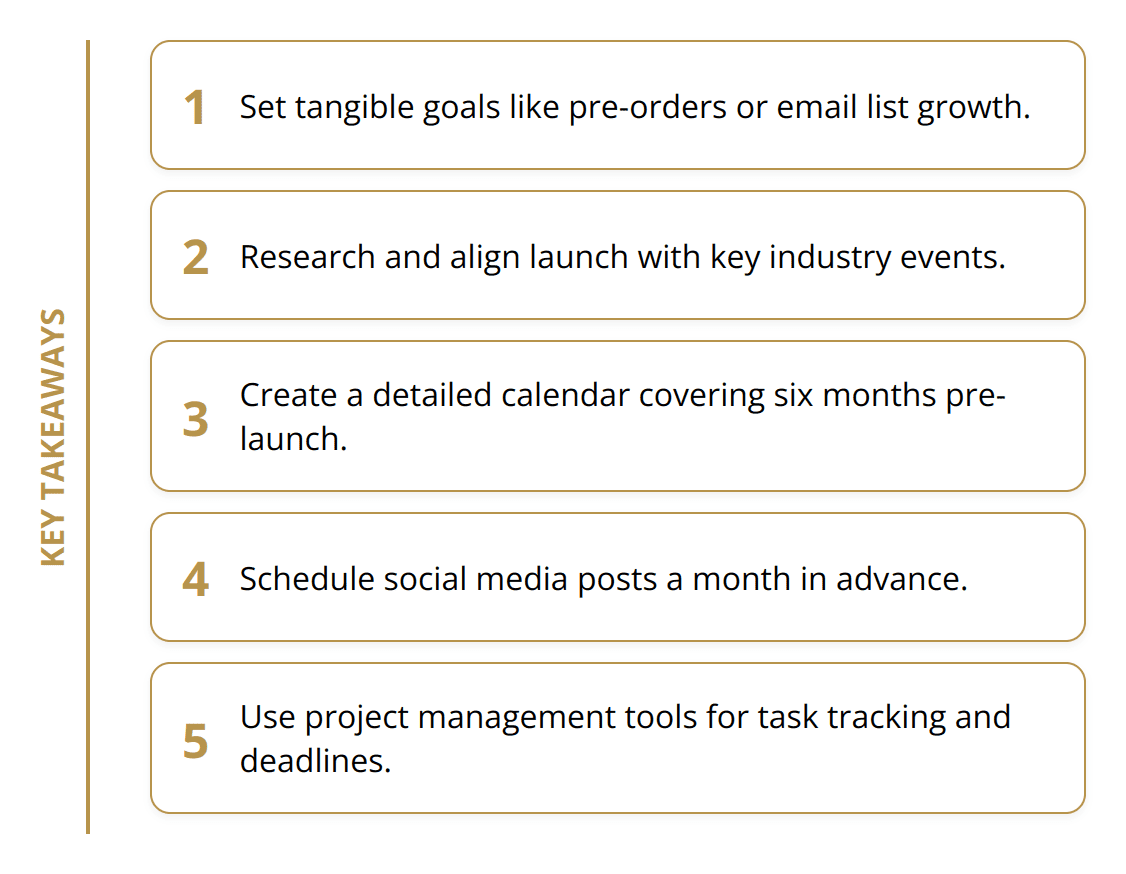 KEY TAKEAWAYS

1 Set tangible goals like pre-orders or email list growth.

2 Research and align launch with key industry events.

3 Create a detailed calendar covering six months pre-launch.

4 Schedule social media posts a month in advance.

5 Use project management tools for task tracking and deadlines.